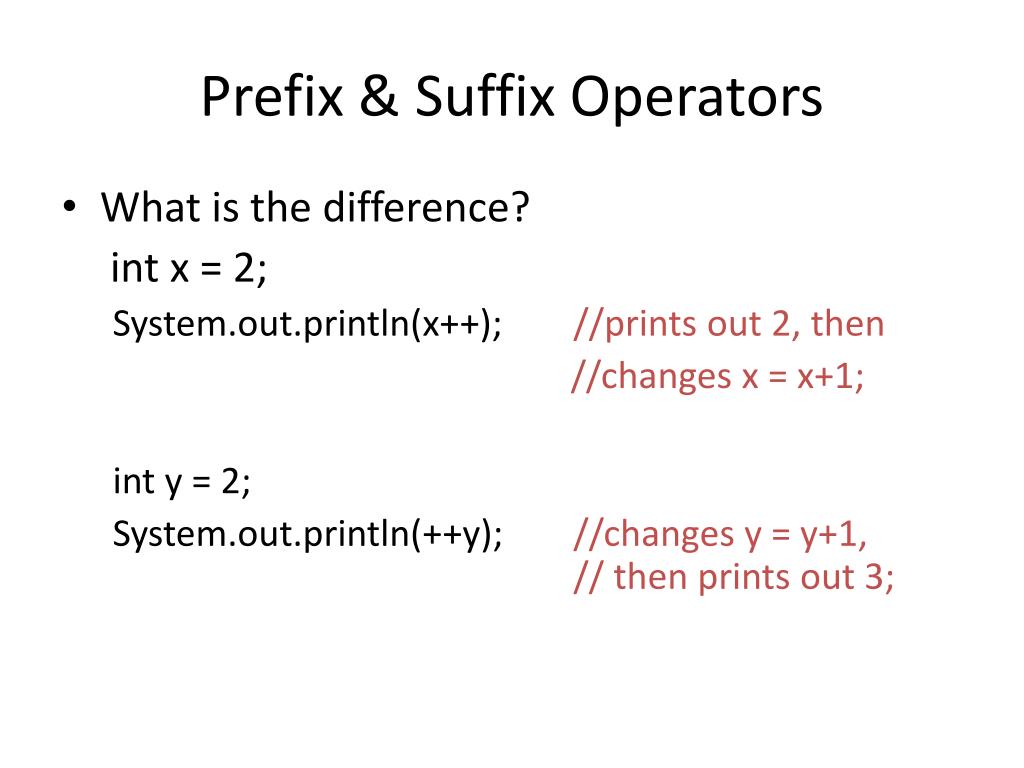 Prefix & Suffix Operators

• What is the difference?
int x = 2;
System.out.println(x++); //prints out 2, then
//changes x = x+1;

int y = 2;
System.out.println(++y); //changes y = y+1,
// then prints out 3;